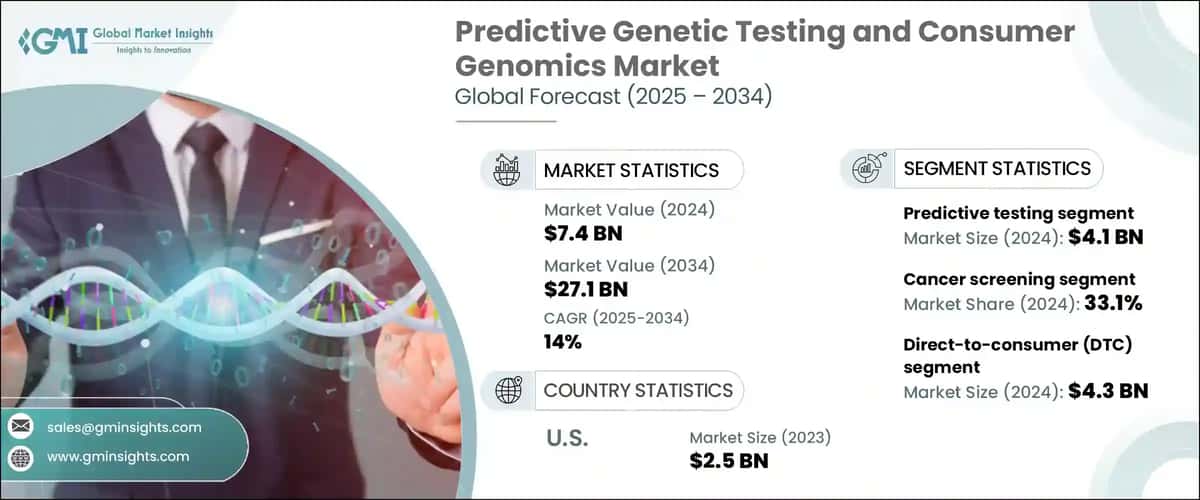 GMI Global Market Insights
Insights to Innovation

Predictive Genetic Testing and Consumer Genomics Market
Global Forecast (2025 – 2034)

MARKET STATISTICS

Market Value (2024)
$7.4 BN

Market Value (2034)
$27.1 BN

CAGR (2025-2034)
14%

COUNTRY STATISTICS

U.S.

Market Size (2023)
$2.5 BN

SEGMENT STATISTICS

Predictive testing segment
Market Size (2024): $4.1 BN

Cancer screening segment
Market Share (2024): 33.1%

Direct-to-consumer (DTC) segment
Market Size (2024): $4.3 BN

sales@gminsights.com

www.gminsights.com